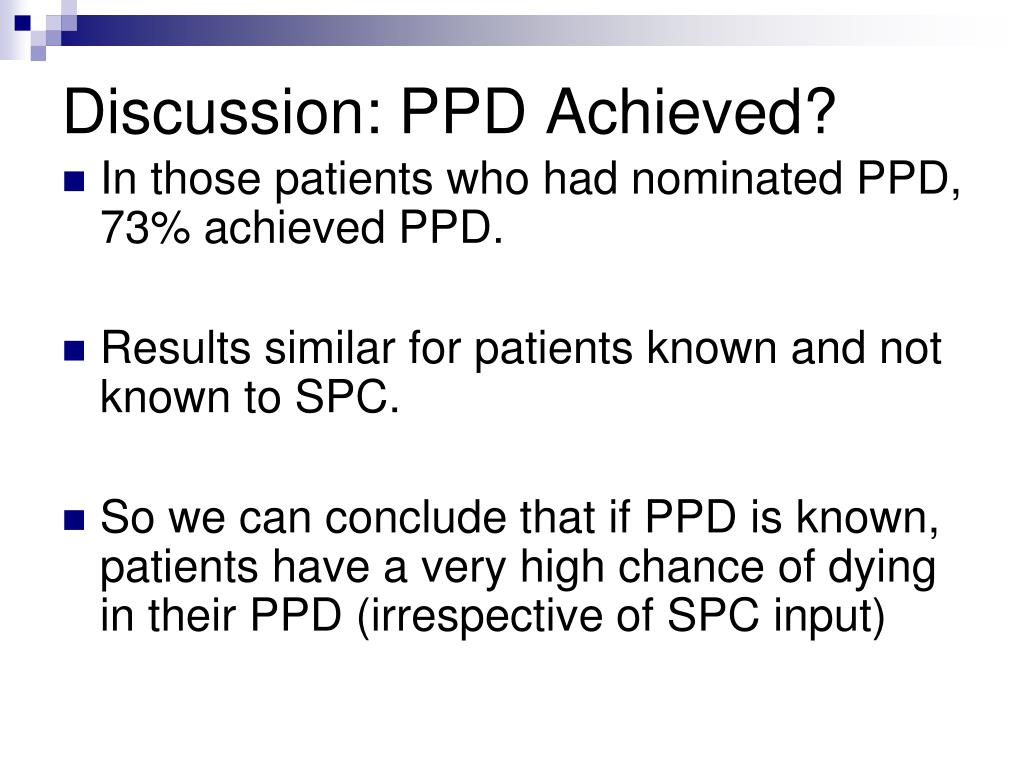 Discussion: PPD Achieved?

In those patients who had nominated PPD, 73% achieved PPD.

Results similar for patients known and not known to SPC.

So we can conclude that if PPD is known, patients have a very high chance of dying in their PPD (irrespective of SPC input)